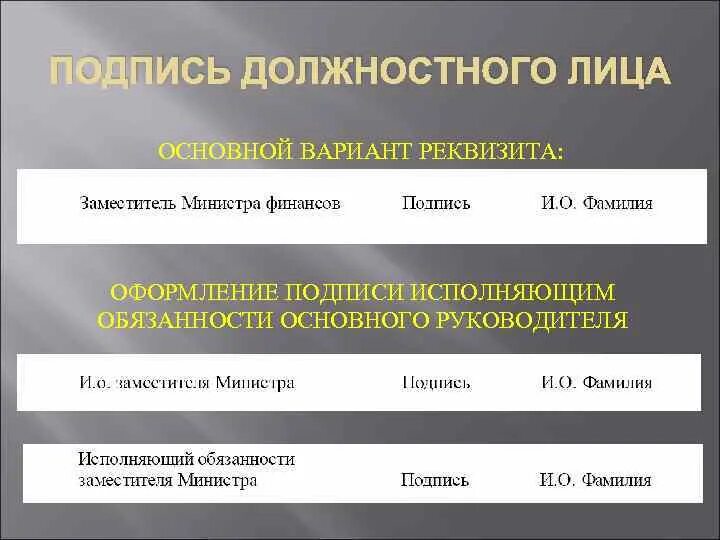 ПОДПИСЬ ДОЛЖНОСТНОГО ЛИЦА

ОСНОВНОЙ ВАРИАНТ РЕКВИЗИТА:

Заместитель Министра финансов Подпись И.О. Фамилия

ОФОРМЛЕНИЕ ПОДПИСИ ИСПОЛНЯЮЩИМ ОБЯЗАННОСТИ ОСНОВНОГО РУКОВОДИТЕЛЯ

И.о. заместителя Министра Подпись И.О. Фамилия

Исполняющий обязанности заместителя Министра Подпись И.О. Фамилия